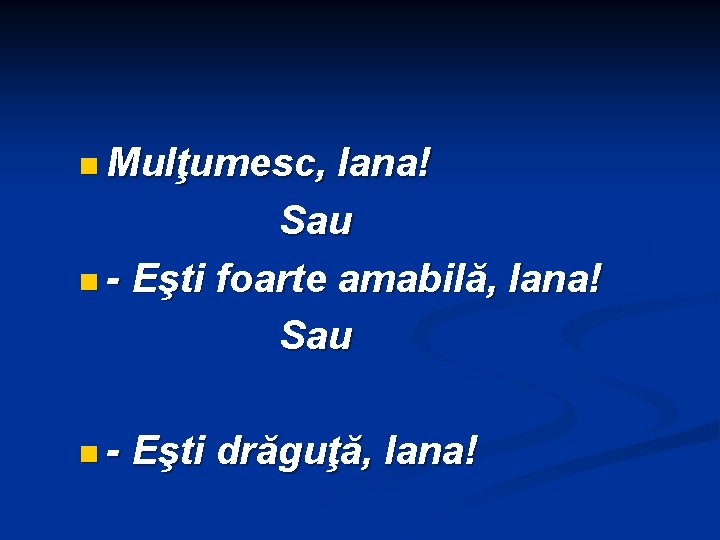 Mulţumesc, Iana!

Sau

- Eşti foarte amabilă, Iana!

Sau

- Eşti drăguţă, Iana!